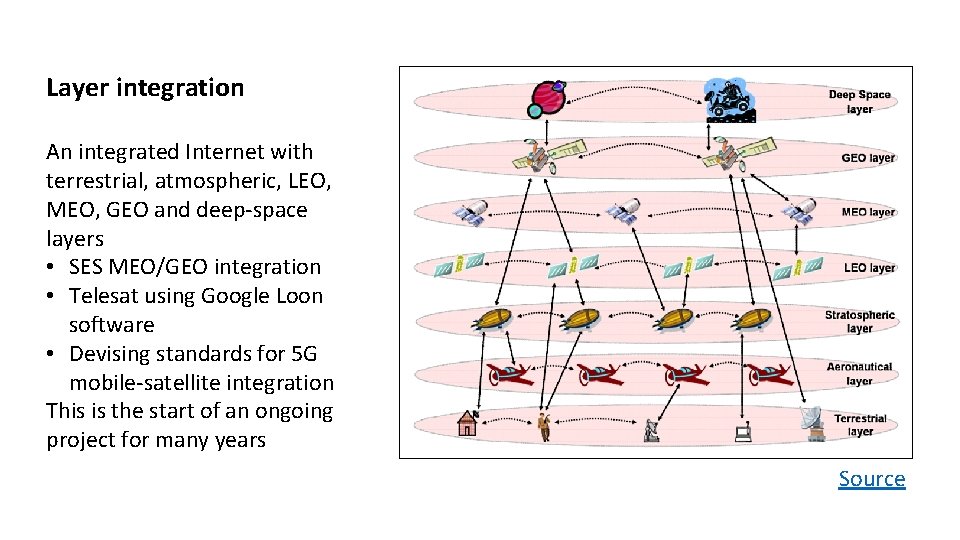 Layer integration

An integrated Internet with terrestrial, atmospheric, LEO, MEO, GEO and deep-space layers
• SES MEO/GEO integration
• Telesat using Google Loon software
• Devising standards for 5G mobile-satellite integration
This is the start of an ongoing project for many years

Deep Space layer
GEO layer
MEO layer
LEO layer
Stratospheric layer
Aeronautical layer
Terrestrial layer

Source